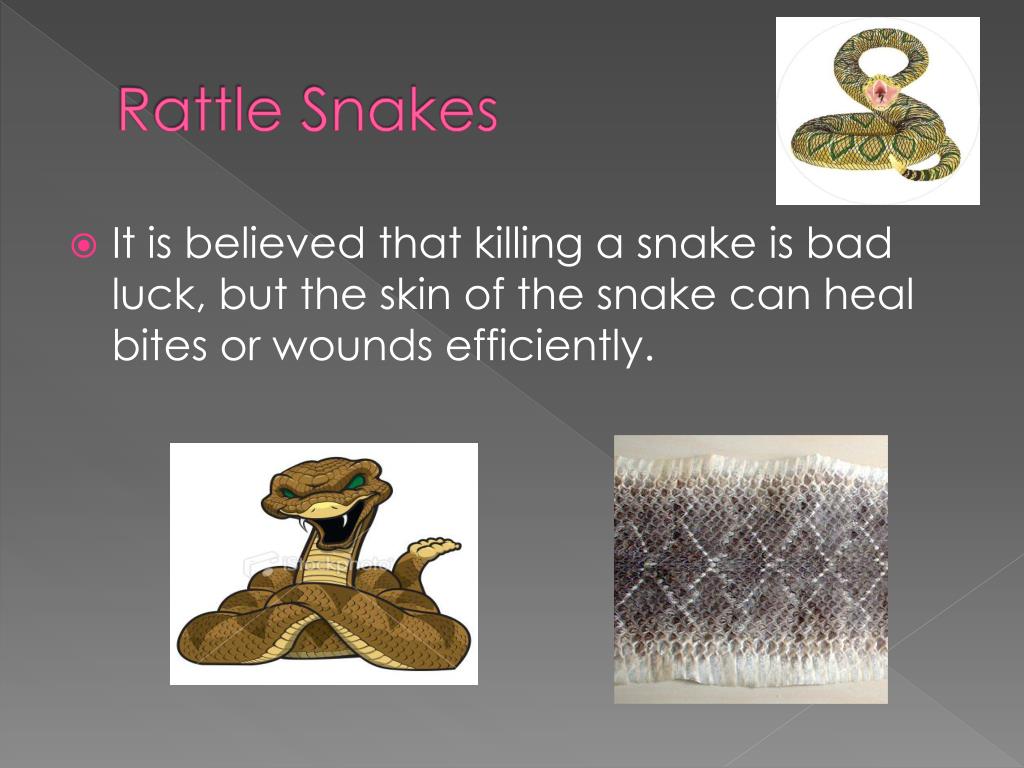 Rattle Snakes

It is believed that killing a snake is bad luck, but the skin of the snake can heal bites or wounds efficiently.

iStockphoto